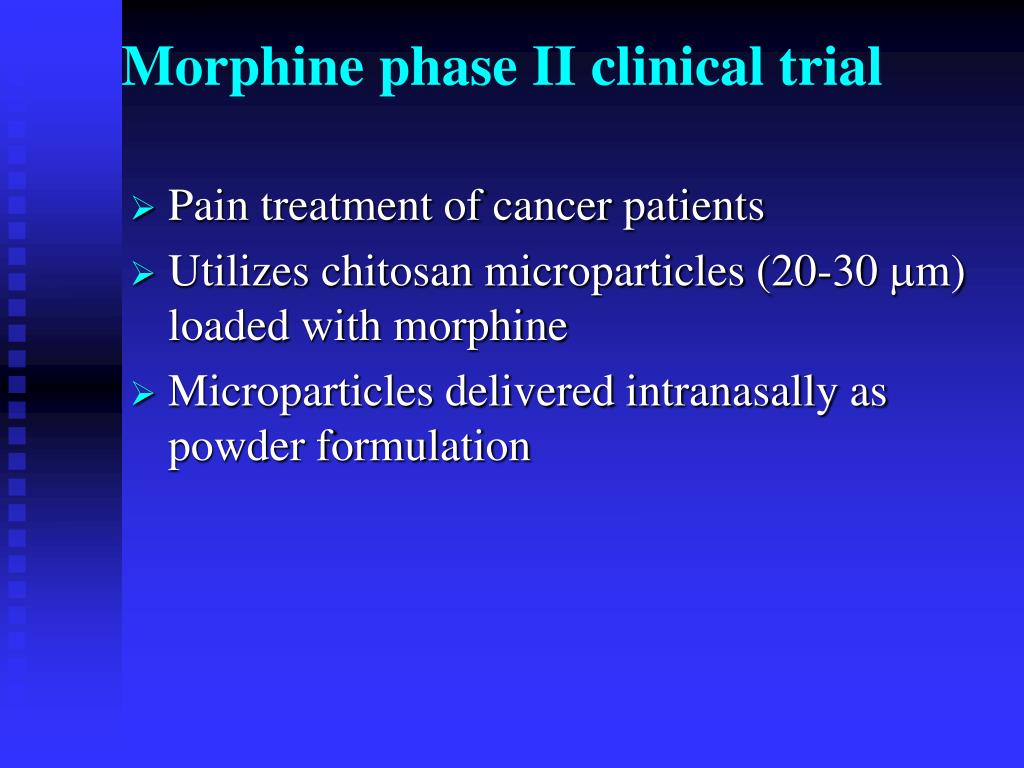 Morphine phase II clinical trial

➢ Pain treatment of cancer patients
➢ Utilizes chitosan microparticles (20-30 μm) loaded with morphine
➢ Microparticles delivered intranasally as powder formulation